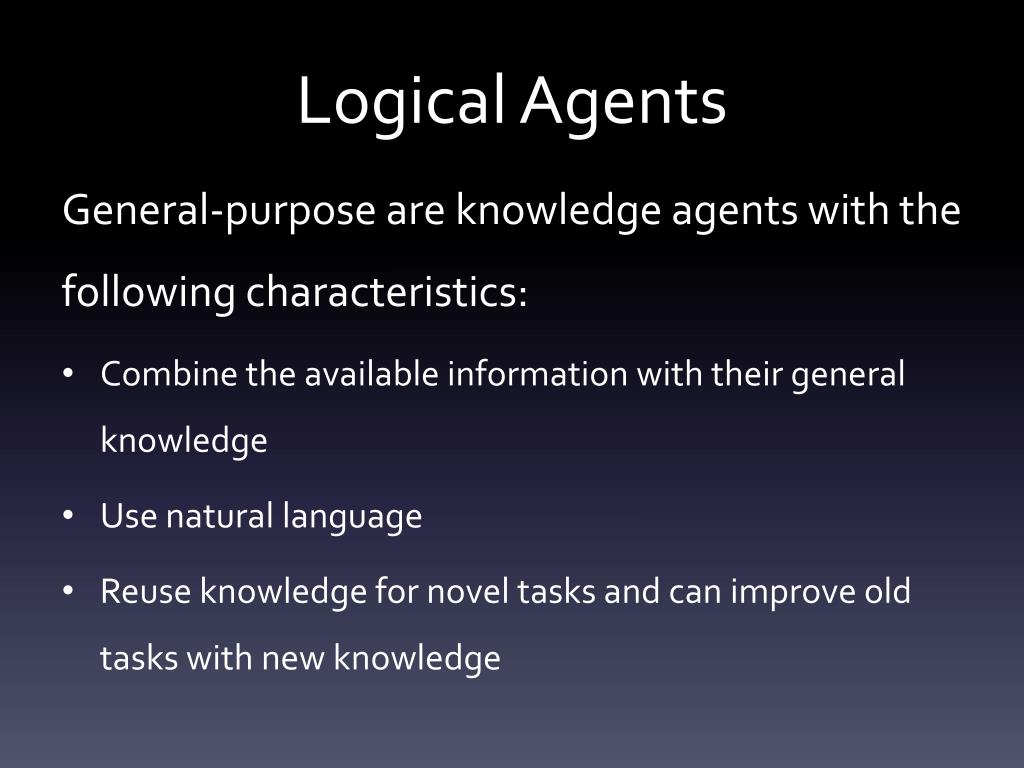 Logical Agents

General-purpose are knowledge agents with the following characteristics:

• Combine the available information with their general knowledge

• Use natural language

• Reuse knowledge for novel tasks and can improve old tasks with new knowledge